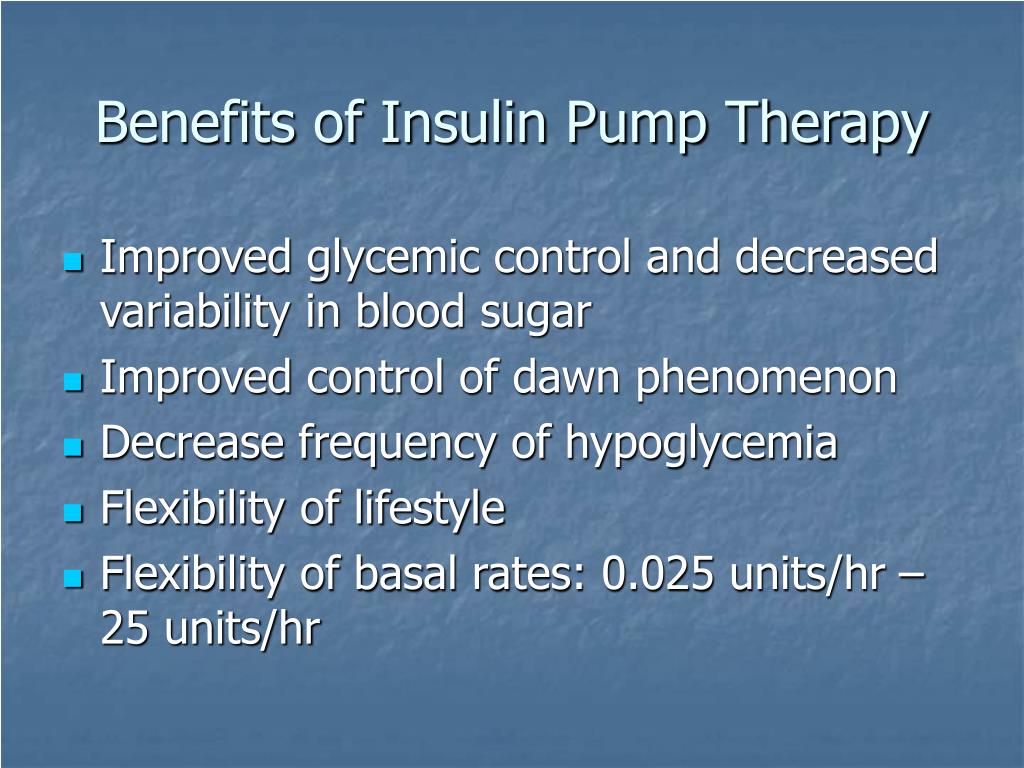 Benefits of Insulin Pump Therapy

- Improved glycemic control and decreased variability in blood sugar
- Improved control of dawn phenomenon
- Decrease frequency of hypoglycemia
- Flexibility of lifestyle
- Flexibility of basal rates: 0.025 units/hr – 25 units/hr